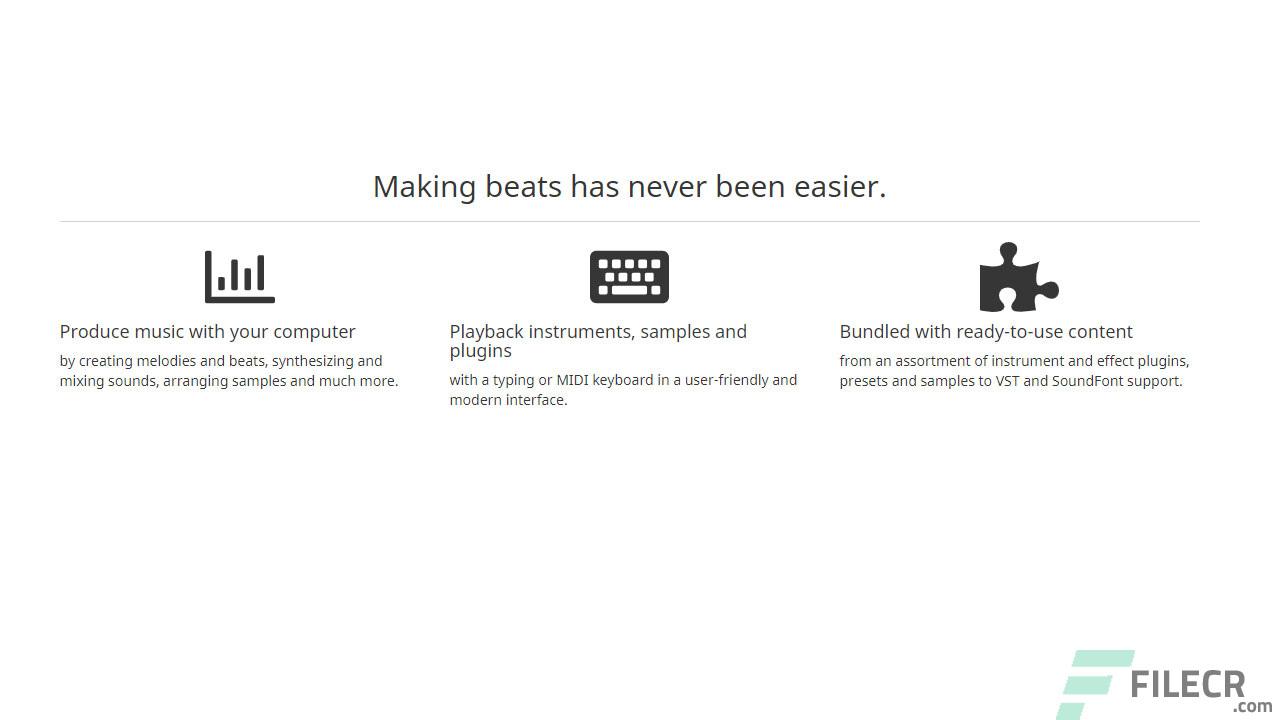 Making beats has never been easier.

Produce music with your computer

by creating melodies and beats, synthesizing and mixing sounds, arranging samples and much more.

Playback instruments, samples and plugins

with a typing or MIDI keyboard in a user-friendly and modern interface.

Bundled with ready-to-use content

from an assortment of instrument and effect plugins, presets and samples to VST and SoundFont support.

FILECR
.com